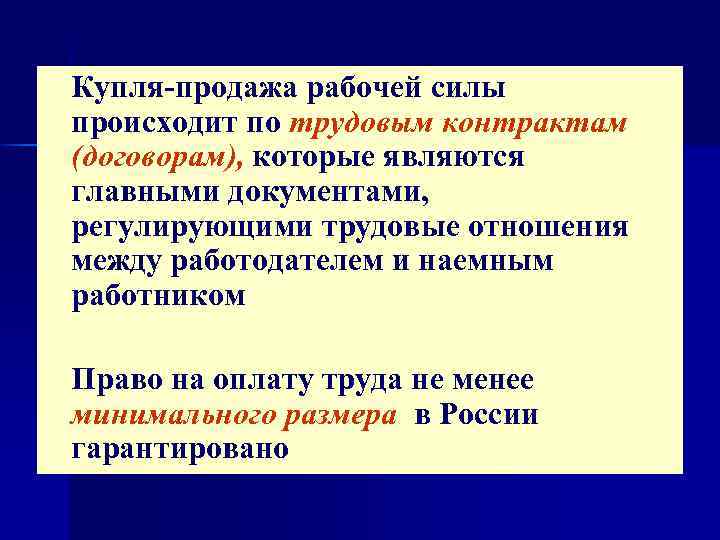 Купля-продажа рабочей силы происходит по трудовым контрактам (договорам), которые являются главными документами, регулирующими трудовые отношения между работодателем и наемным работником

Право на оплату труда не менее минимального размера в России гарантировано